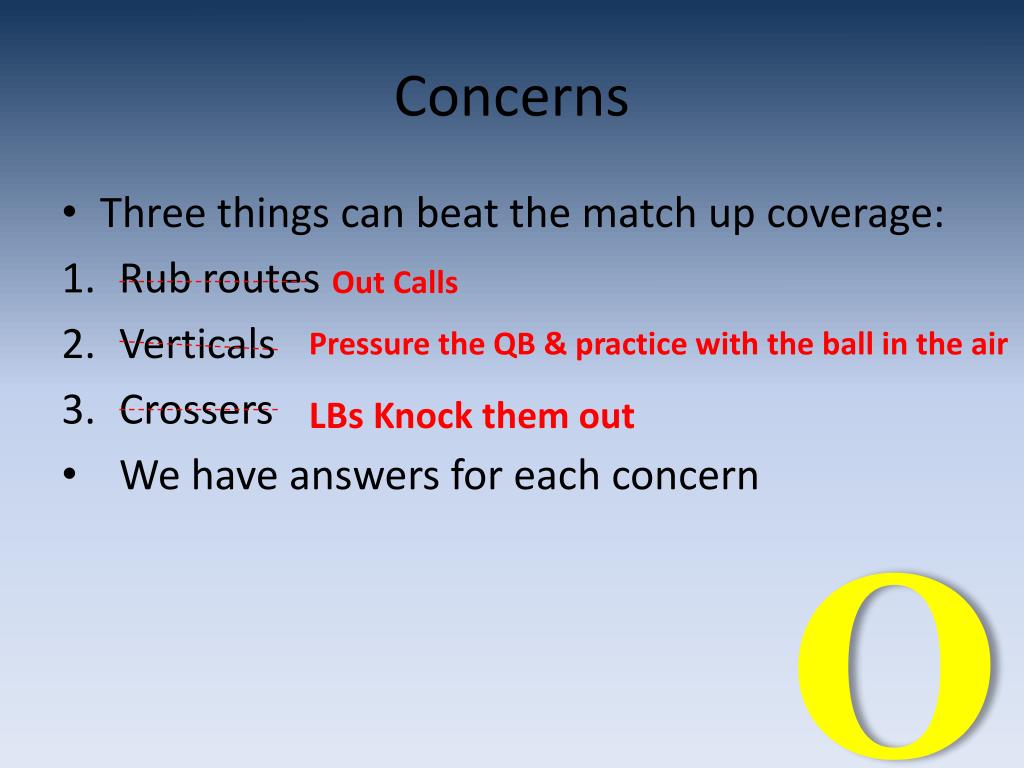 Concerns

• Three things can beat the match up coverage:

1. Rub routes Out Calls
2. Verticals Pressure the QB & practice with the ball in the air
3. Crossers LBs Knock them out

• We have answers for each concern

O